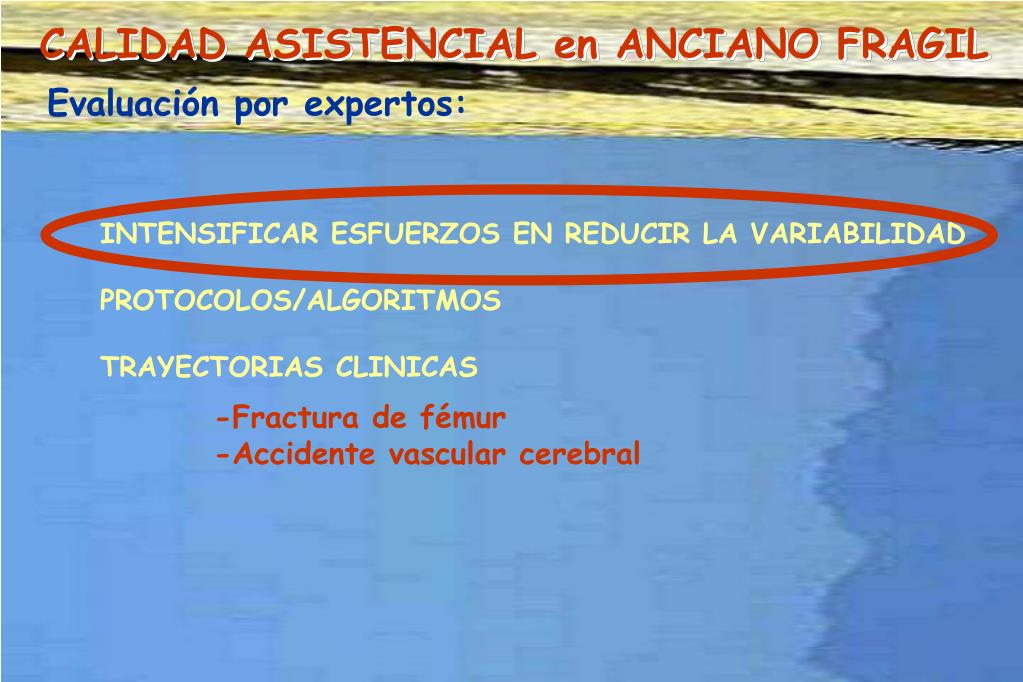 CALIDAD ASISTENCIAL en ANCIANO FRAGIL

Evaluación por expertos:

INTENSIFICAR ESFUERZOS EN REDUCIR LA VARIABILIDAD

PROTOCOLOS/ALGORITMOS

TRAYECTORIAS CLINICAS

-Fractura de fémur
-Accidente vascular cerebral